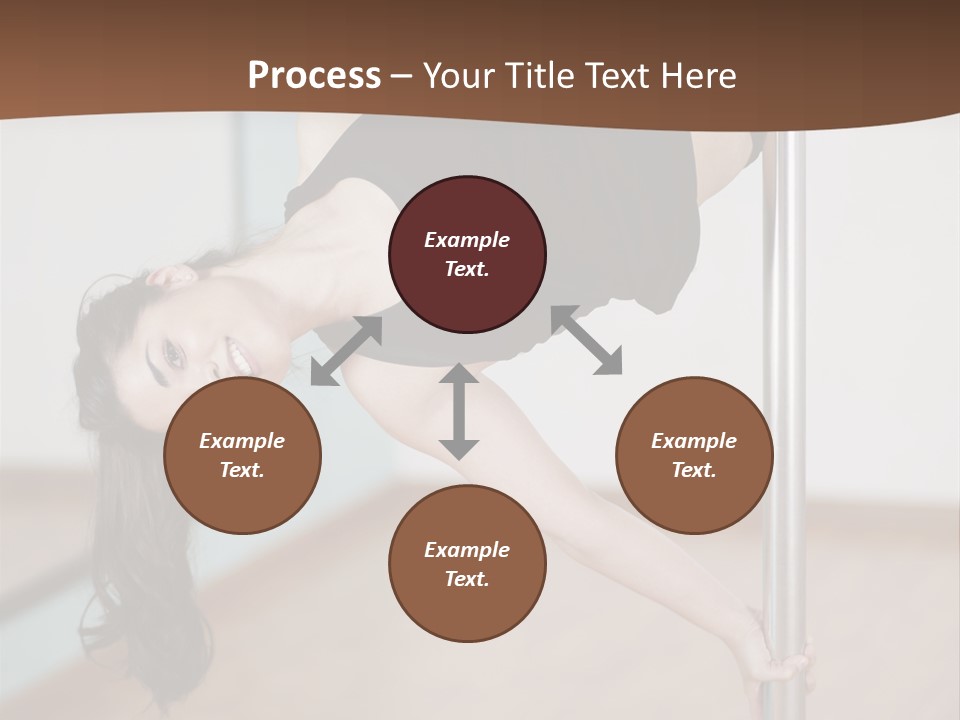 Process – Your Title Text Here

Example Text.

Example Text.

Example Text.

Example Text.